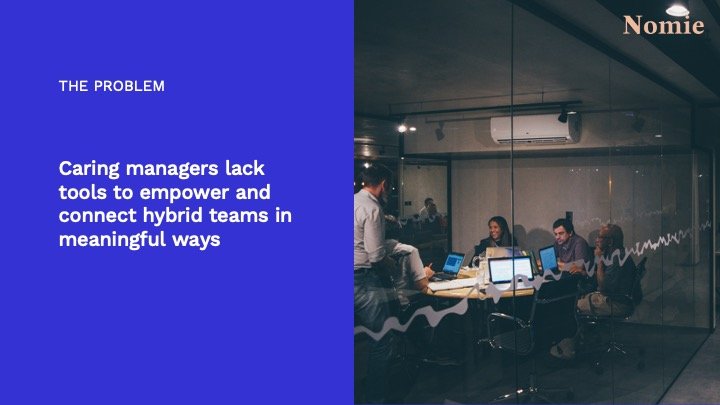 THE PROBLEM

Caring managers lack tools to empower and connect hybrid teams in meaningful ways

Nomie